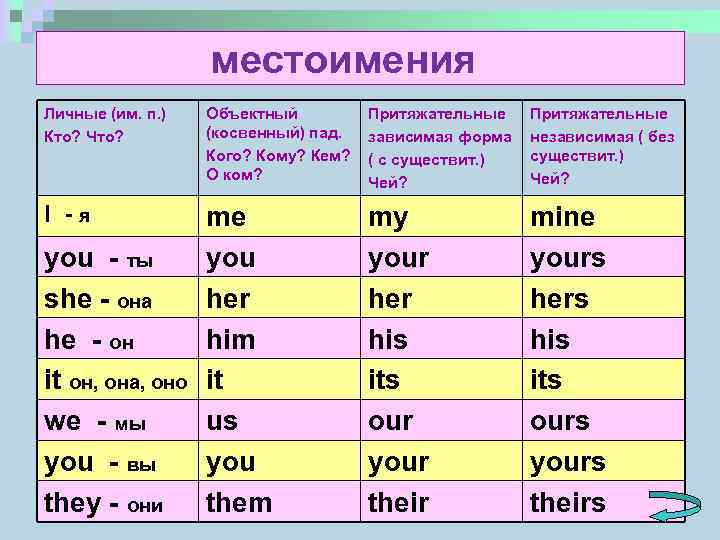 местоимения

| Личные (им. п.) Кто? Что? | Объектный (косвенный) пад. Кого? Кому? Кем? О ком? | Притяжательные зависимая форма ( с существит.) Чей? | Притяжательные независимая ( без существит.) Чей? |
|---|---|---|---|
| I - я | me | my | mine |
| you - ты | you | your | yours |
| she - она | her | her | hers |
| he - он | him | his | his |
| it он, она, оно | it | its | its |
| we - мы | us | our | ours |
| you - вы | you | your | yours |
| they - они | them | their | theirs |